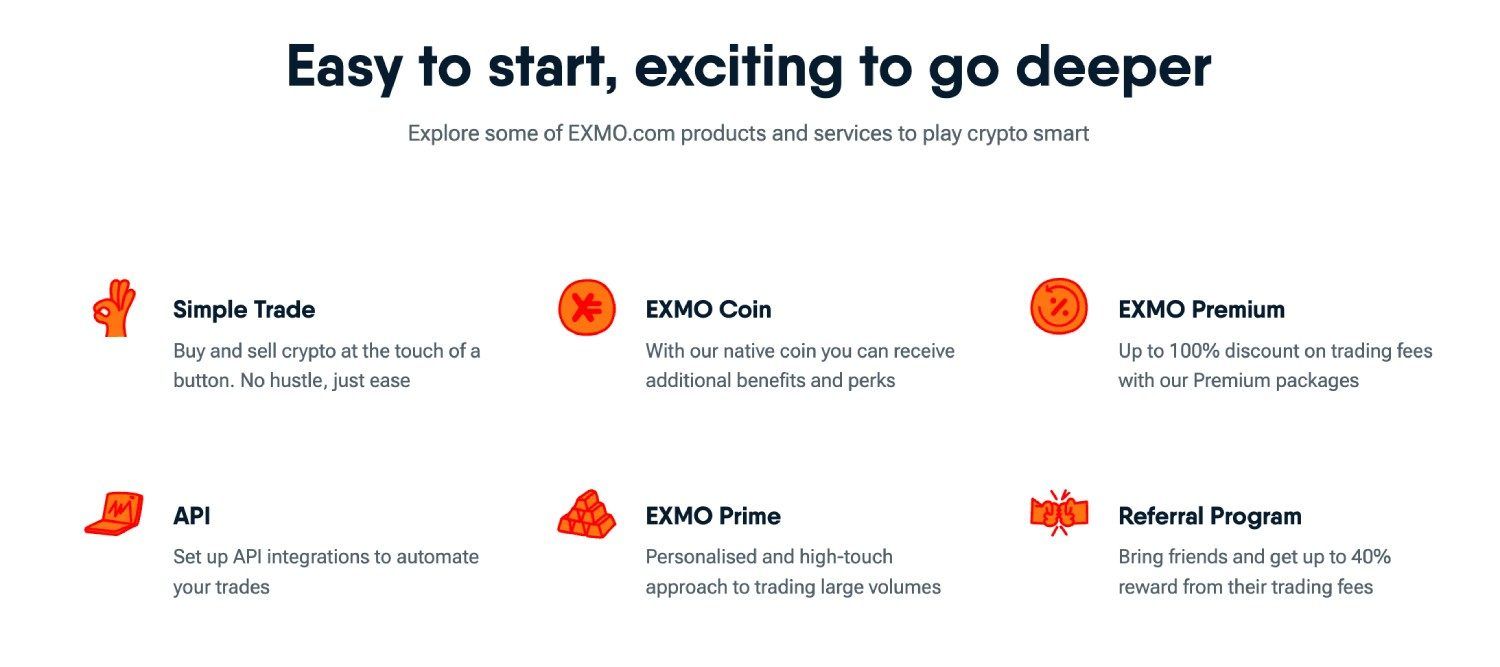 Easy to start, exciting to go deeper

Explore some of EXMO.com products and services to play crypto smart

Simple Trade

Buy and sell crypto at the touch of a button. No hustle, just ease

EXMO Coin

With our native coin you can receive additional benefits and perks

EXMO Premium

Up to 100% discount on trading fees with our Premium packages

API

Set up API integrations to automate your trades

EXMO Prime

Personalised and high-touch approach to trading large volumes

Referral Program

Bring friends and get up to 40% reward from their trading fees